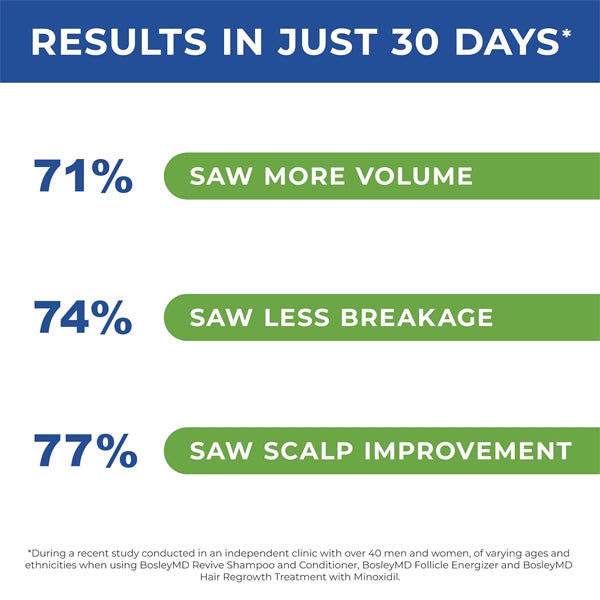 RESULTS IN JUST 30 DAYS*

71% SAW MORE VOLUME

74% SAW LESS BREAKAGE

77% SAW SCALP IMPROVEMENT

*During a recent study conducted in an independent clinic with over 40 men and women, of varying ages and ethnicities when using BosleyMD Revive Shampoo and Conditioner, BosleyMD Follicle Energizer and BosleyMD Hair Regrowth Treatment with Minoxidil.